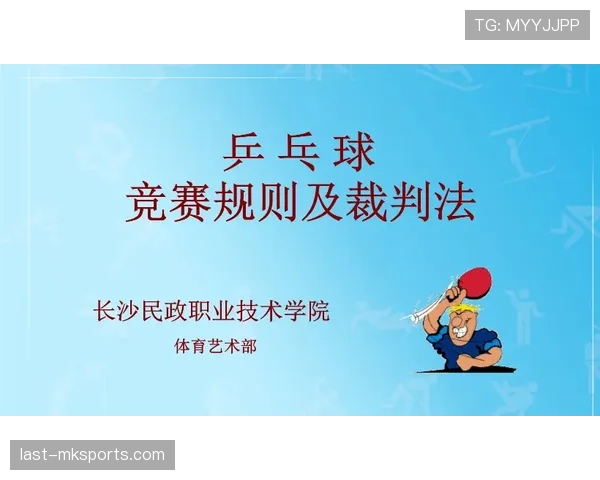 TG: MYYJJPP

乒乓球
竞赛规则及裁判法

长沙民政职业技术学院
体育艺术部

last-mksports.com